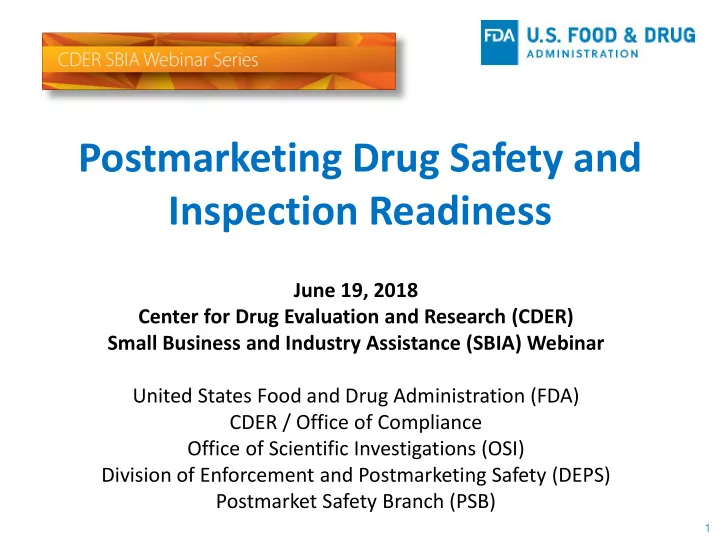 CDER SBIA Webinar Series

FDA U.S. FOOD & DRUG ADMINISTRATION

Postmarketing Drug Safety and Inspection Readiness

June 19, 2018
Center for Drug Evaluation and Research (CDER)
Small Business and Industry Assistance (SBIA) Webinar

United States Food and Drug Administration (FDA)
CDER / Office of Compliance
Office of Scientific Investigations (OSI)
Division of Enforcement and Postmarketing Safety (DEPS)
Postmarket Safety Branch (PSB)

1